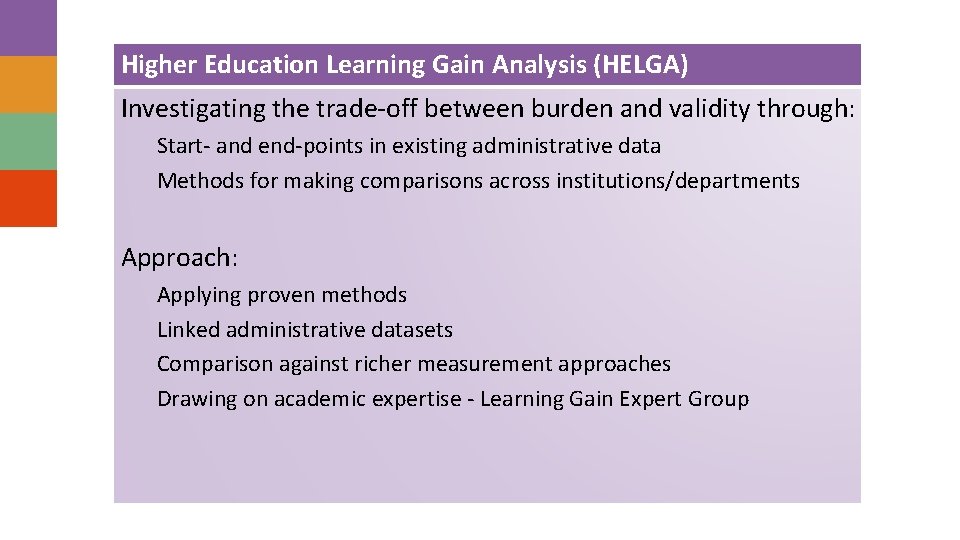 Higher Education Learning Gain Analysis (HELGA)

Investigating the trade-off between burden and validity through:

Start- and end-points in existing administrative data

Methods for making comparisons across institutions/departments

Approach:

Applying proven methods

Linked administrative datasets

Comparison against richer measurement approaches

Drawing on academic expertise - Learning Gain Expert Group